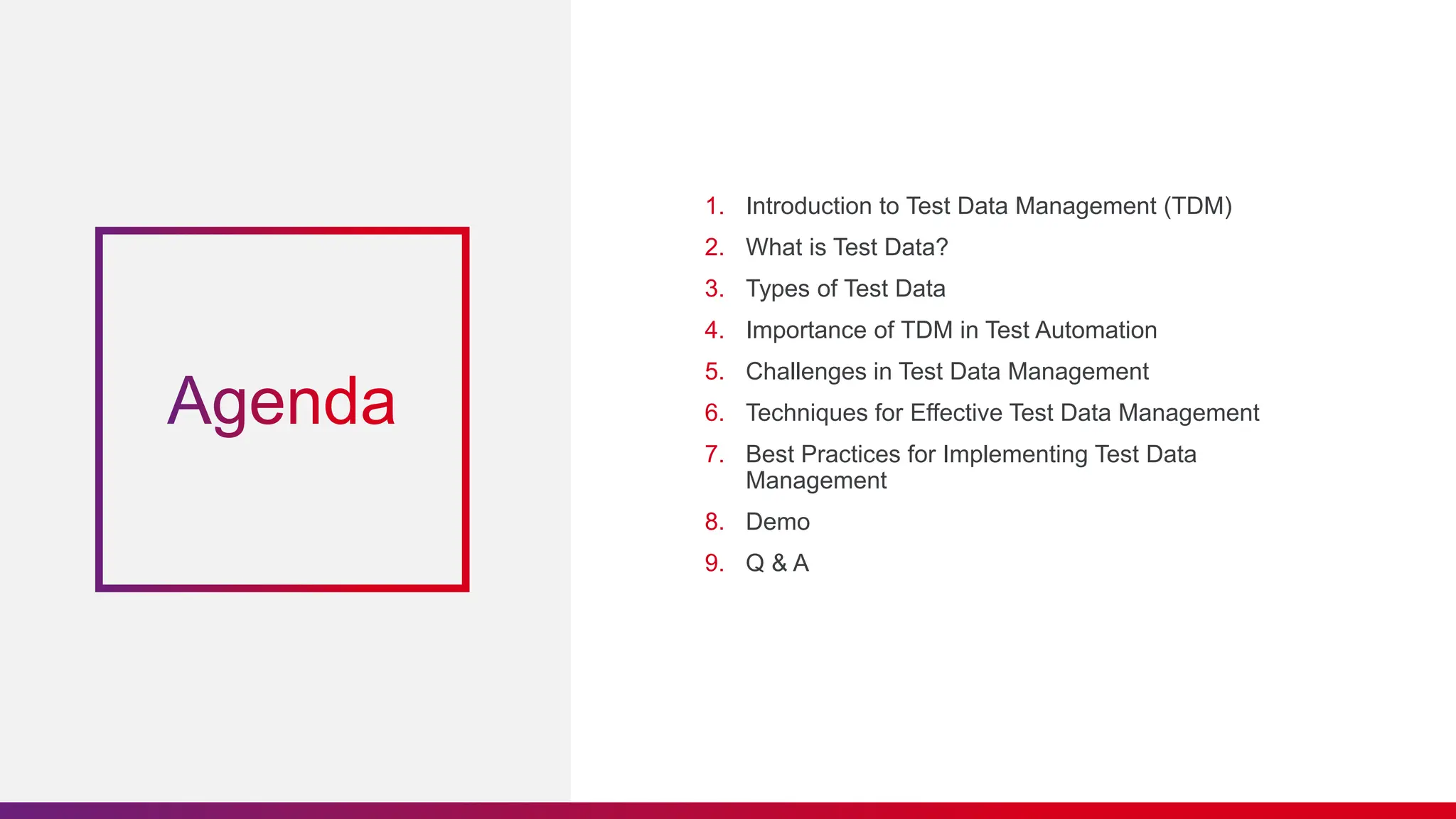 Agenda

1. Introduction to Test Data Management (TDM)
2. What is Test Data?
3. Types of Test Data
4. Importance of TDM in Test Automation
5. Challenges in Test Data Management
6. Techniques for Effective Test Data Management
7. Best Practices for Implementing Test Data Management
8. Demo
9. Q & A